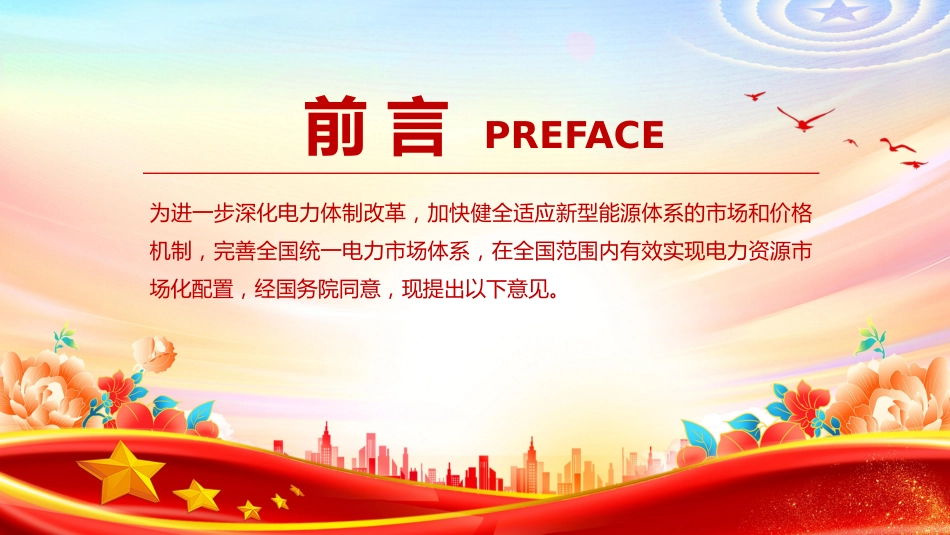 前言 PREFACE

为进一步深化电力体制改革，加快健全适应新型能源体系的市场和价格机制，完善全国统一电力市场体系，在全国范围内有效实现电力资源市场化配置，经国务院同意，现提出以下意见。